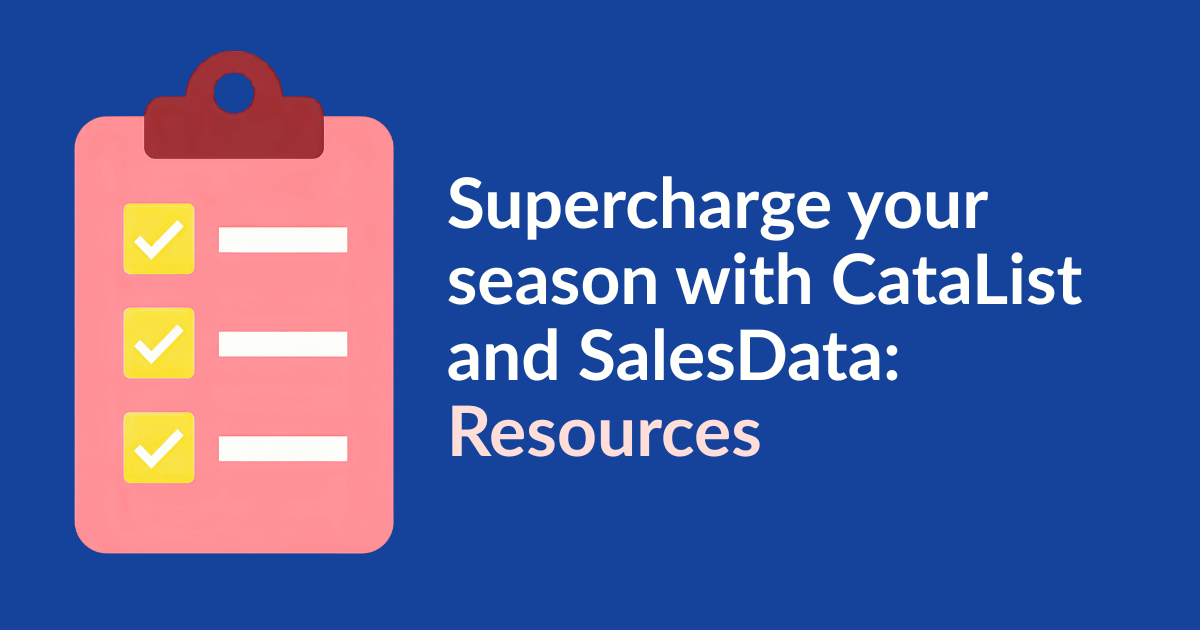 Supercharge your season with CataList and SalesData: Resources